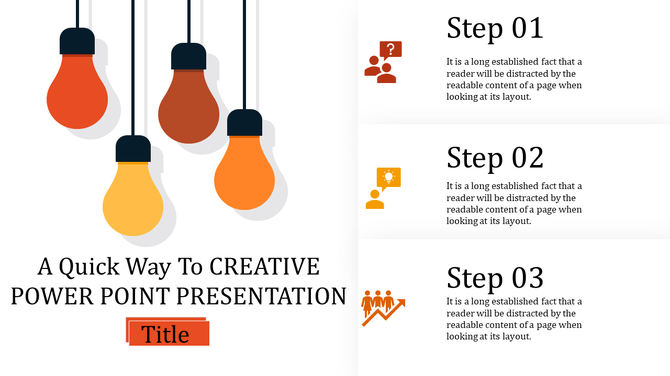 A Quick Way To CREATIVE POWER POINT PRESENTATION

Title

Step 01

It is a long established fact that a reader will be distracted by the readable content of a page when looking at its layout.

Step 02

It is a long established fact that a reader will be distracted by the readable content of a page when looking at its layout.

Step 03

It is a long established fact that a reader will be distracted by the readable content of a page when looking at its layout.